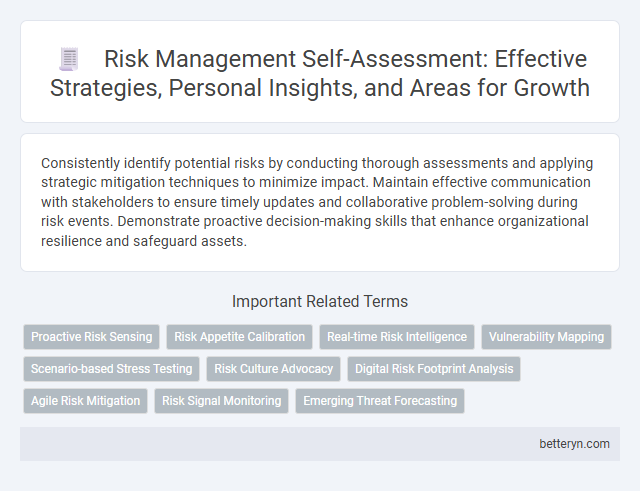 Risk Management Self-Assessment: Effective Strategies, Personal Insights, and Areas for Growth

Consistently identify potential risks by conducting thorough assessments and applying strategic mitigation techniques to minimize impact. Maintain effective communication with stakeholders to ensure timely updates and collaborative problem-solving during risk events. Demonstrate proactive decision-making skills that enhance organizational resilience and safeguard assets.

Important Related Terms

Proactive Risk Sensing
Risk Appetite Calibration
Real-time Risk Intelligence
Vulnerability Mapping
Scenario-based Stress Testing
Risk Culture Advocacy
Digital Risk Footprint Analysis
Agile Risk Mitigation
Risk Signal Monitoring
Emerging Threat Forecasting

betteryn.com